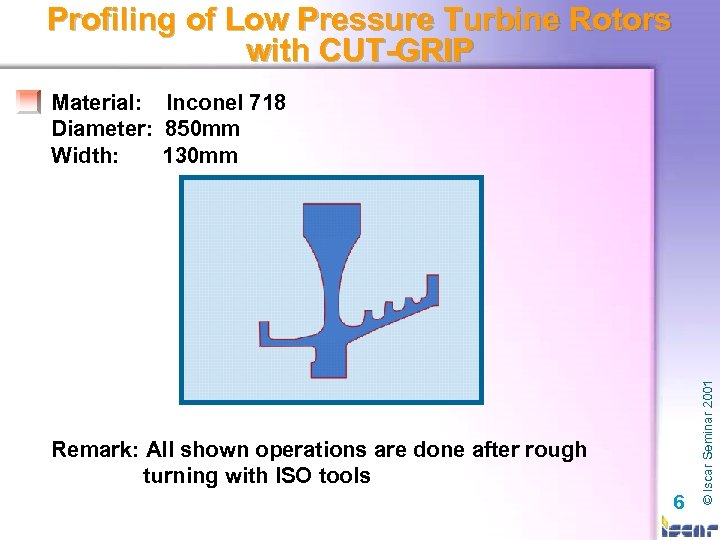 Profiling of Low Pressure Turbine Rotors with CUT-GRIP

Material: Inconel 718
Diameter: 850mm
Width: 130mm

Remark: All shown operations are done after rough turning with ISO tools

© Iscar Seminar 2001

6

Iscar